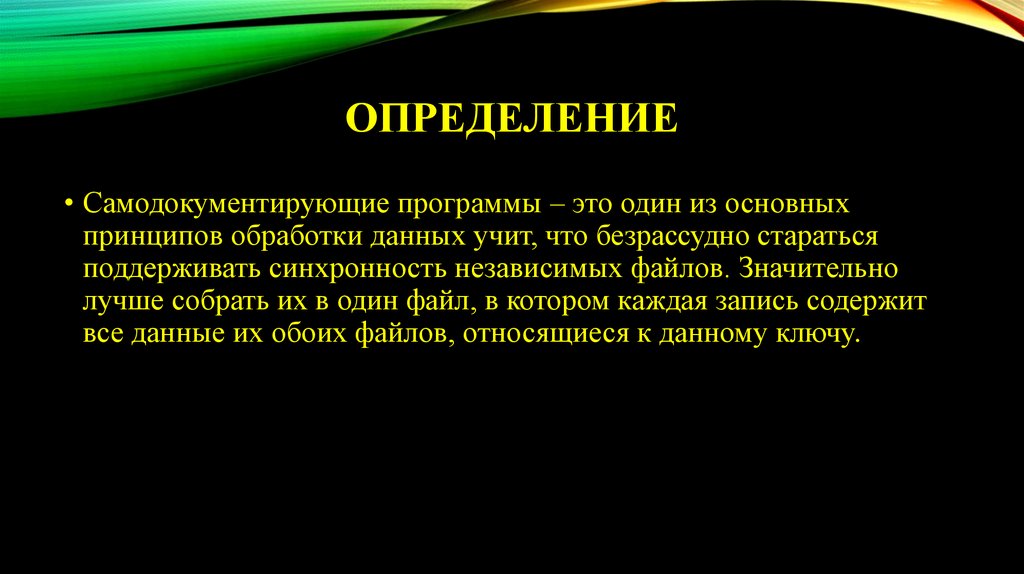 ОПРЕДЕЛЕНИЕ

• Самодокументирующие программы – это один из основных принципов обработки данных учит, что безрассудно стараться поддерживать синхронность независимых файлов. Значительно лучше собрать их в один файл, в котором каждая запись содержит все данные их обоих файлов, относящиеся к данному ключу.